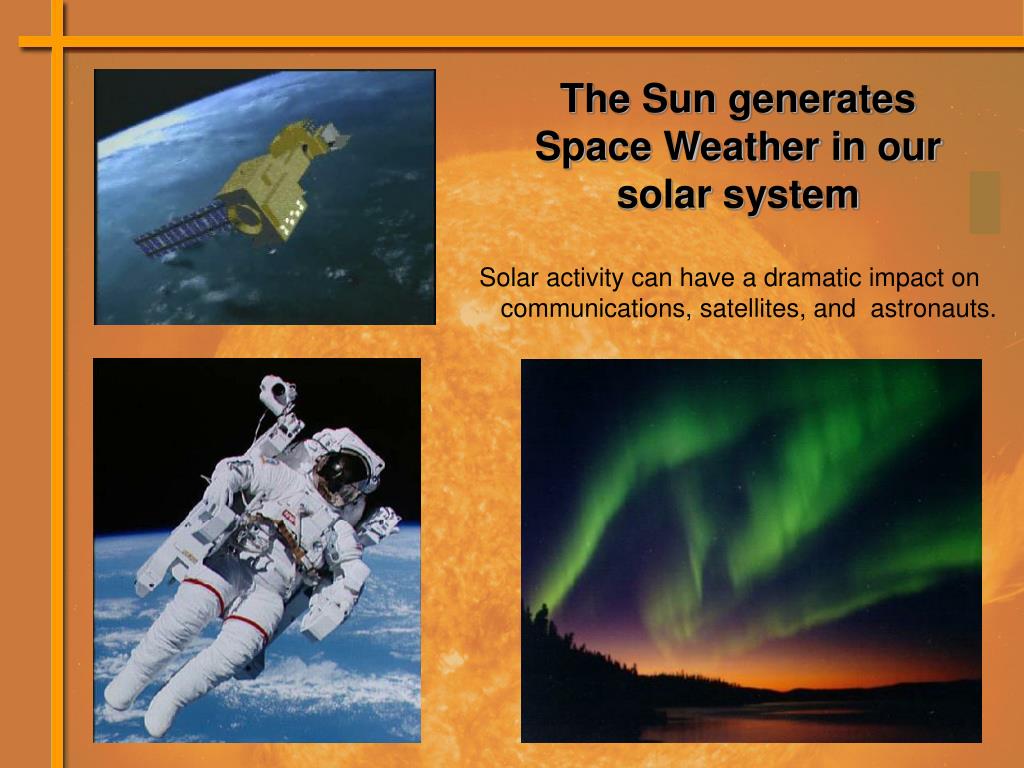 The Sun generates Space Weather in our solar system

Solar activity can have a dramatic impact on communications, satellites, and  astronauts.